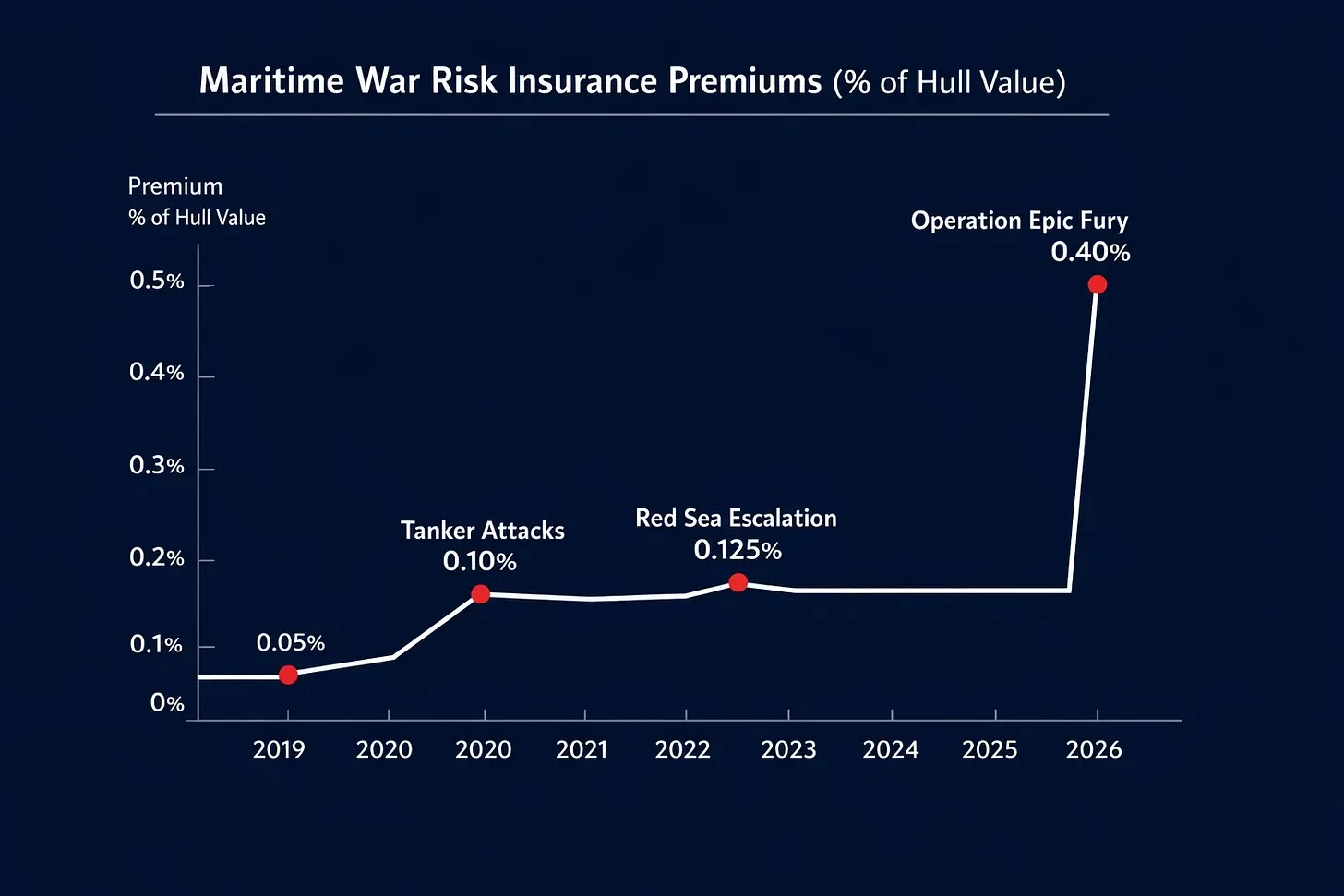 Maritime War Risk Insurance Premiums (% of Hull Value)

Premium
% of Hull Value

0.5%
0.4%
0.3%
0.2%
0.1%
0%

0.05%

Tanker Attacks
0.10%

Red Sea Escalation
0.125%

Operation Epic Fury
0.40%

2019 2020 2020 2021 2022 2023 2024 2025 2026